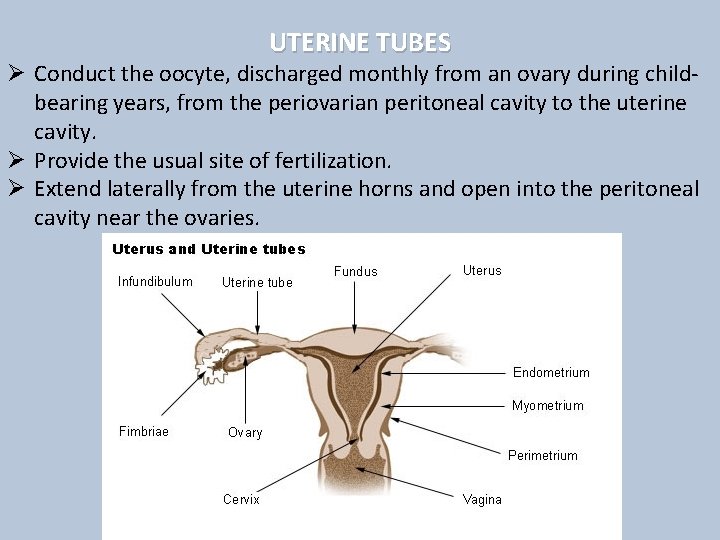 UTERINE TUBES

➢ Conduct the oocyte, discharged monthly from an ovary during child-bearing years, from the periovarian peritoneal cavity to the uterine cavity.
➢ Provide the usual site of fertilization.
➢ Extend laterally from the uterine horns and open into the peritoneal cavity near the ovaries.

Uterus and Uterine tubes

Infundibulum
Uterine tube
Fundus
Uterus
Endometrium
Myometrium
Perimetrium
Fimbriae
Ovary
Cervix
Vagina